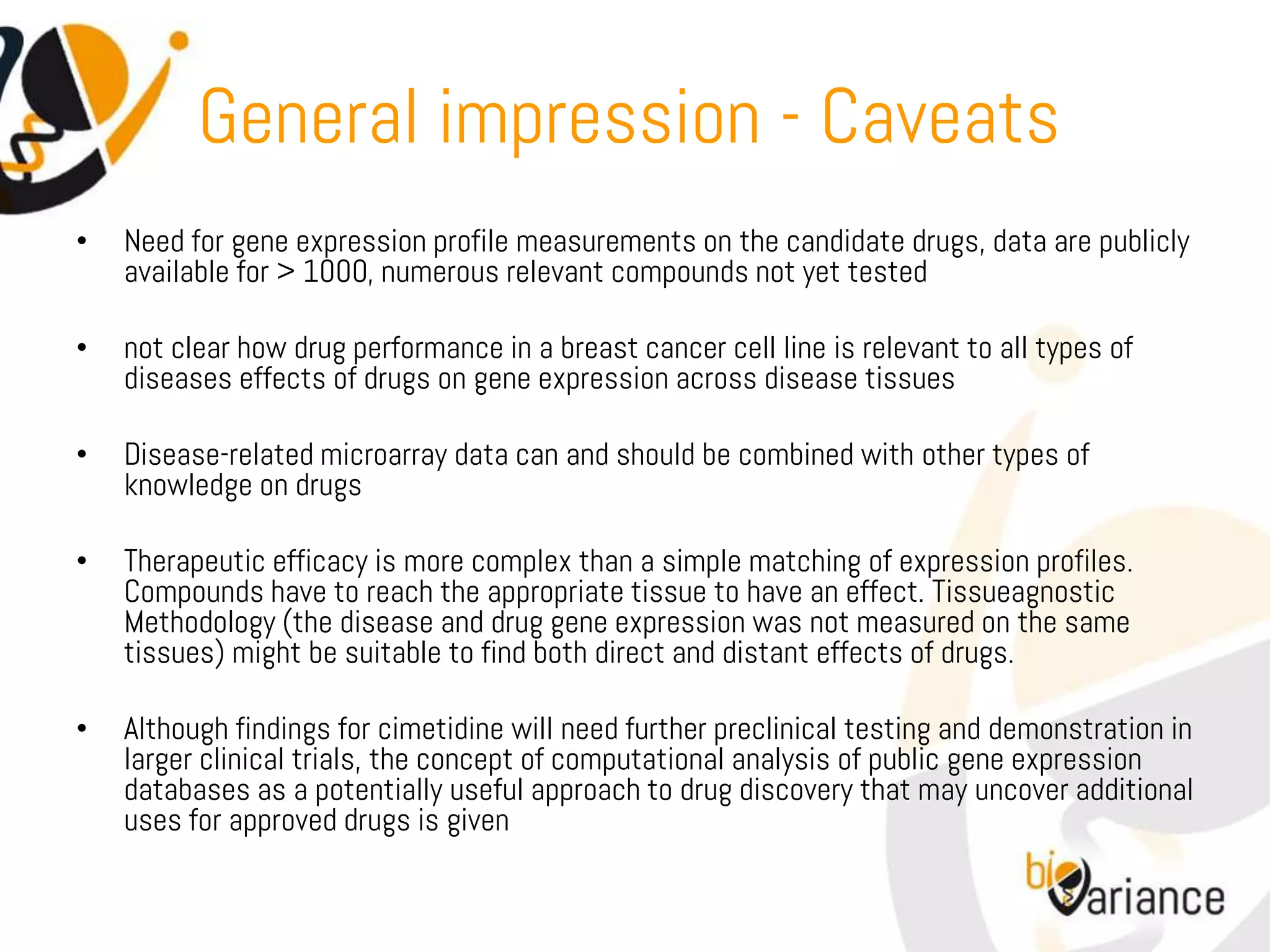 General impression - Caveats

• Need for gene expression profile measurements on the candidate drugs, data are publicly available for > 1000, numerous relevant compounds not yet tested

• not clear how drug performance in a breast cancer cell line is relevant to all types of diseases effects of drugs on gene expression across disease tissues

• Disease-related microarray data can and should be combined with other types of knowledge on drugs

• Therapeutic efficacy is more complex than a simple matching of expression profiles. Compounds have to reach the appropriate tissue to have an effect. Tissueagnostic Methodology (the disease and drug gene expression was not measured on the same tissues) might be suitable to find both direct and distant effects of drugs.

• Although findings for cimetidine will need further preclinical testing and demonstration in larger clinical trials, the concept of computational analysis of public gene expression databases as a potentially useful approach to drug discovery that may uncover additional uses for approved drugs is given

bioVariance